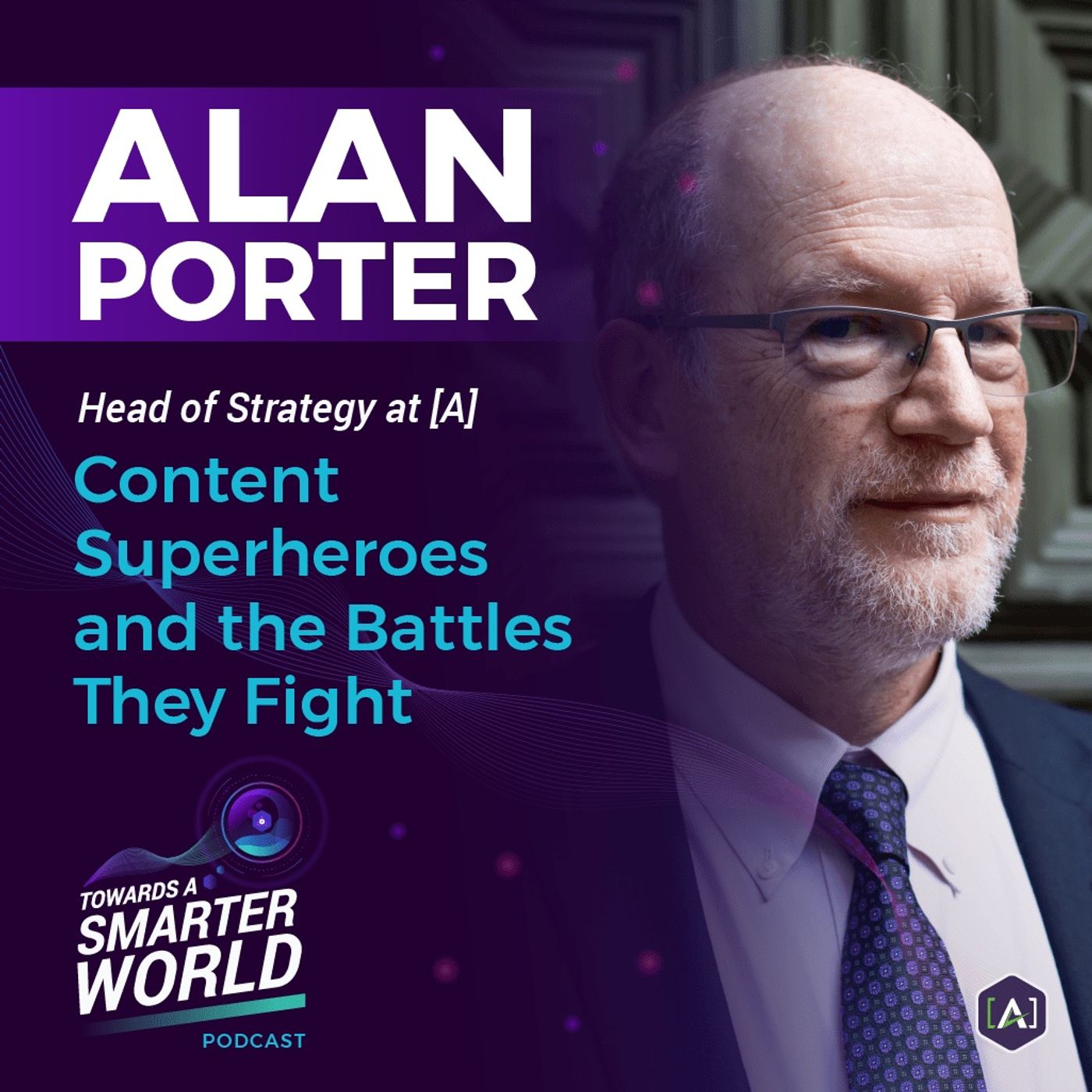 ALAN PORTER

Head of Strategy at [A]

Content Superheroes and the Battles They Fight

TOWARDS A SMARTER WORLD

PODCAST

[A]